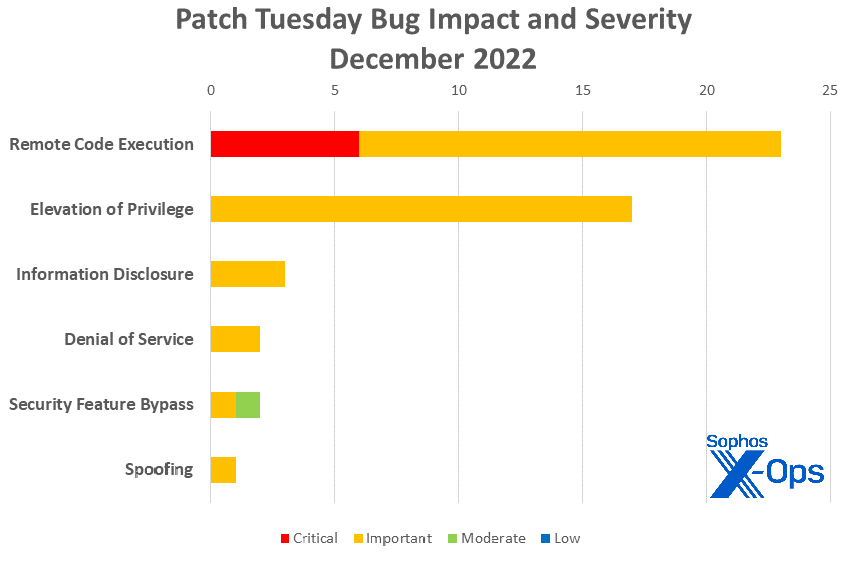 Patch Tuesday Bug Impact and Severity
December 2022

0 5 10 15 20 25

Remote Code Execution
Elevation of Privilege
Information Disclosure
Denial of Service
Security Feature Bypass
Spoofing

Sophos
X-Ops

Critical Important Moderate Low